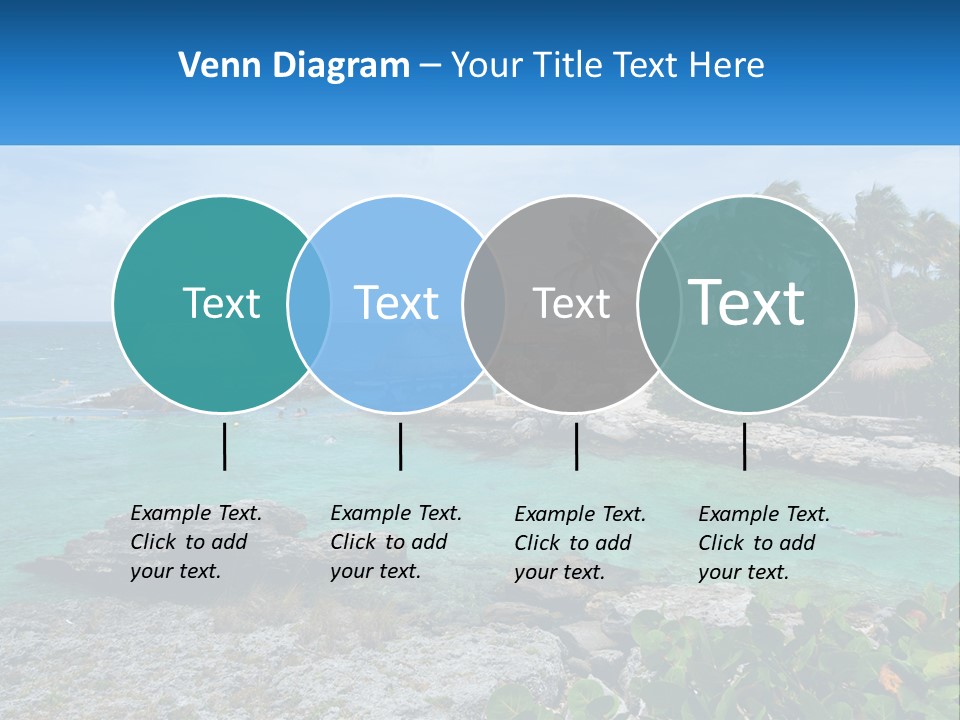 Venn Diagram – Your Title Text Here

Text

Text

Text

Text

Example Text. Click to add your text.

Example Text. Click to add your text.

Example Text. Click to add your text.

Example Text. Click to add your text.